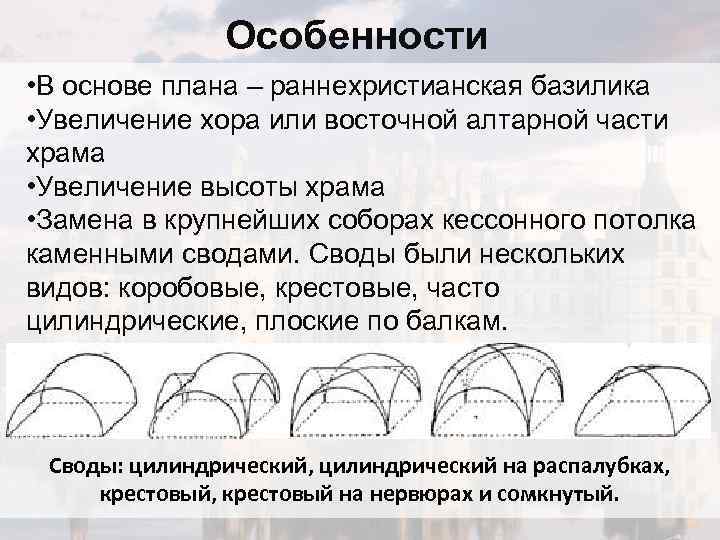 Особенности

•В основе плана – раннехристианская базилика
•Увеличение хора или восточной алтарной части храма
•Увеличение высоты храма
•Замена в крупнейших соборах кессонного потолка каменными сводами. Своды были нескольких видов: коробовые, крестовые, часто цилиндрические, плоские по балкам.

Своды: цилиндрический, цилиндрический на распалубках, крестовый, крестовый на нервюрах и сомкнутый.